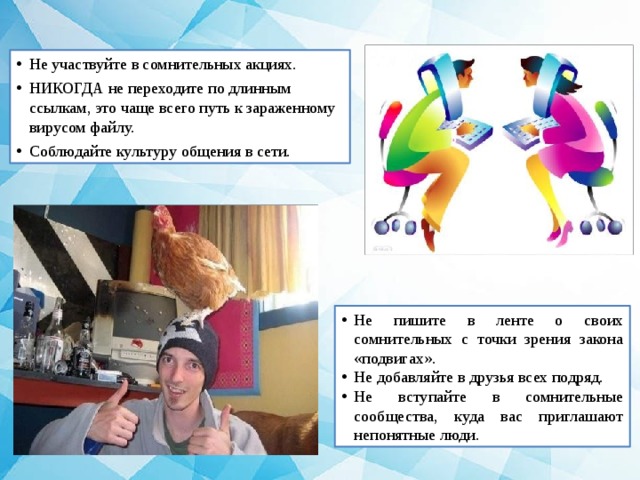 • Не участвуйте в сомнительных акциях.
• НИКОГДА не переходите по длинным ссылкам, это чаще всего путь к зараженному вирусом файлу.
• Соблюдайте культуру общения в сети.

• Не пишите в ленте о своих сомнительных с точки зрения закона «подвигах».
• Не добавляйте в друзья всех подряд.
• Не вступайте в сомнительные сообщества, куда вас приглашают непонятные люди.